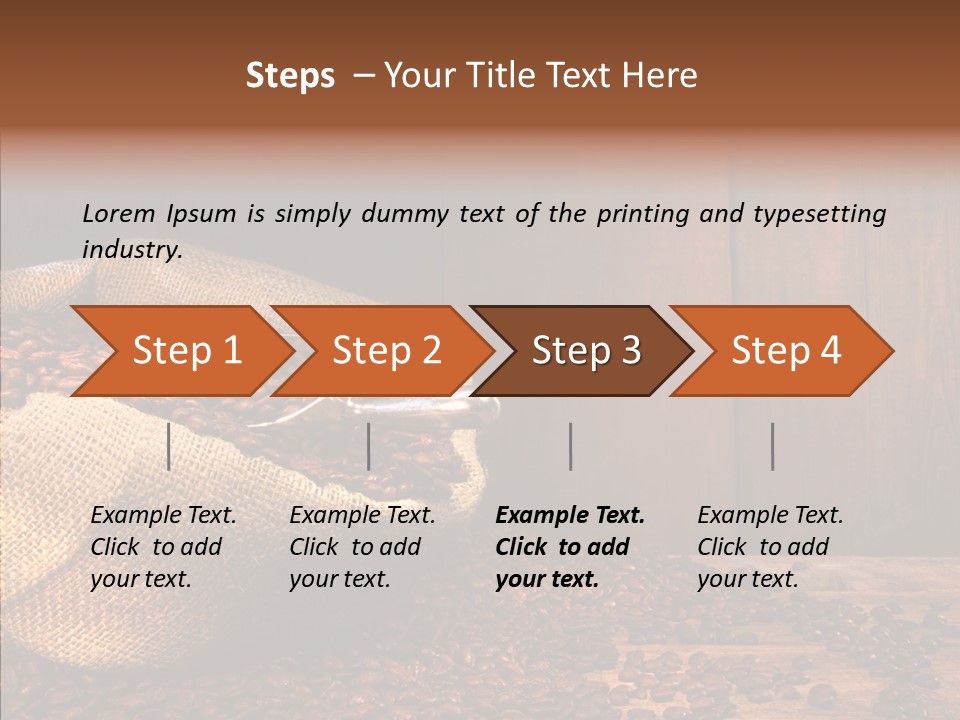 Steps – Your Title Text Here

Lorem Ipsum is simply dummy text of the printing and typesetting industry.

Step 1

Step 2

Step 3

Step 4

Example Text. Click to add your text.

Example Text. Click to add your text.

Example Text. Click to add your text.

Example Text. Click to add your text.